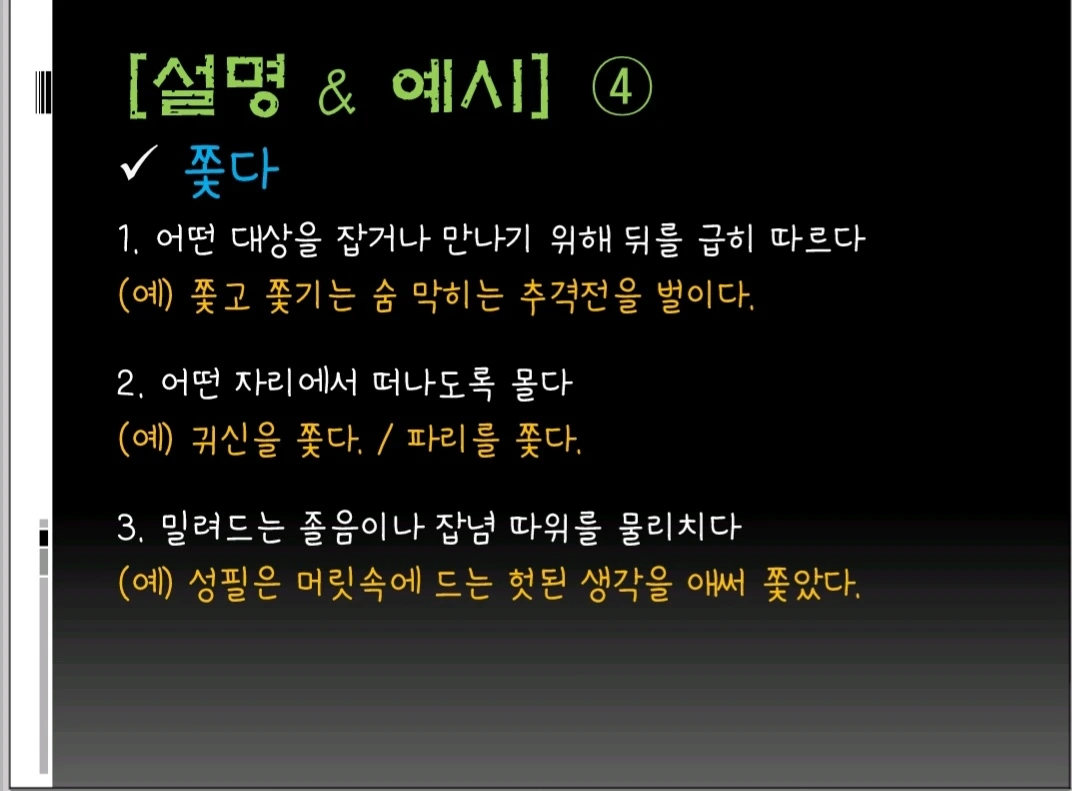 [설명 & 예시] ④

✓ 쫓다

1. 어떤 대상을 잡거나 만나기 위해 뒤를 급히 따르다
(예) 쫓고 쫓기는 숨 막히는 추격전을 벌이다.

2. 어떤 자리에서 떠나도록 몰다
(예) 귀신을 쫓다. / 파리를 쫓다.

3. 밀려드는 졸음이나 잡념 따위를 물리치다
(예) 성필은 머릿속에 드는 헛된 생각을 애써 쫓았다.